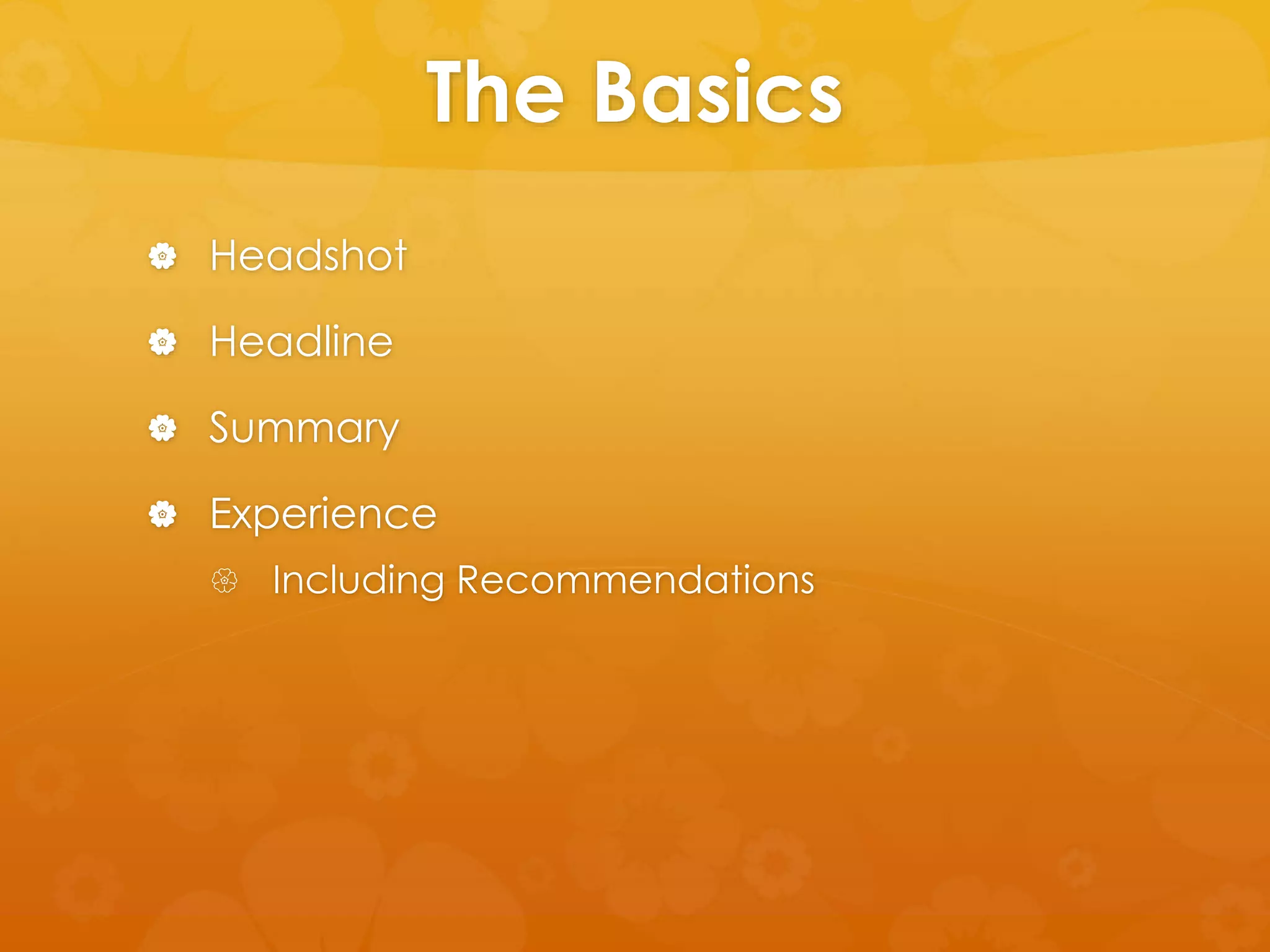 The Basics

Headshot

Headline

Summary

Experience

Including Recommendations